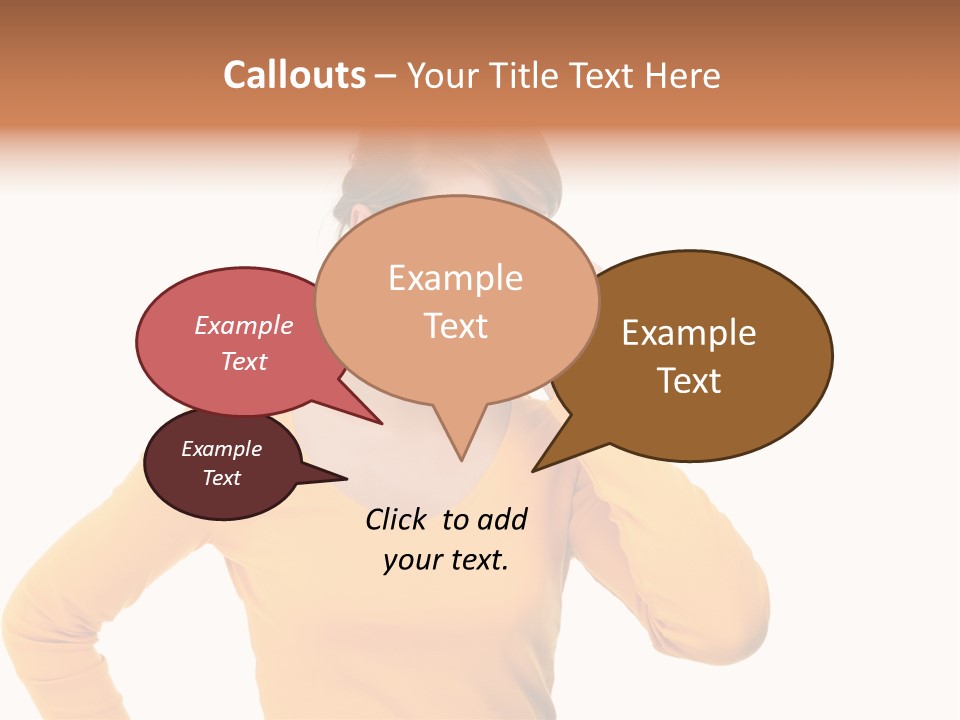 Callouts – Your Title Text Here

Example Text

Example Text

Example Text

Example Text

Click to add your text.